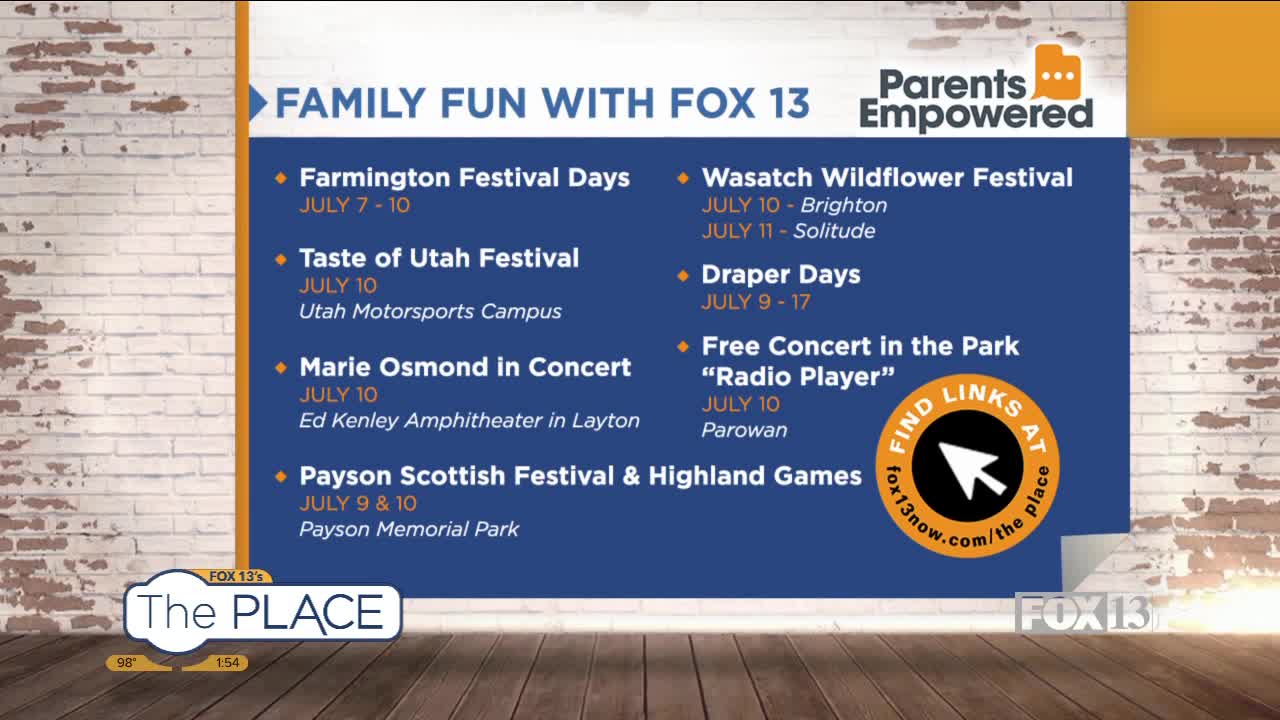 FAMILY FUN WITH FOX 13

Parents Empowered

Farmington Festival Days
JULY 7 - 10

Taste of Utah Festival
JULY 10
Utah Motorsports Campus

Marie Osmond in Concert
JULY 10
Ed Kenley Amphitheater in Layton

Payson Scottish Festival & Highland Games
JULY 9 & 10
Payson Memorial Park

Wasatch Wildflower Festival
JULY 10 - Brighton
JULY 11 - Solitude

Draper Days
JULY 9 - 17

Free Concert in the Park
"Radio Player"
JULY 10
Parowan

FIND LINKS AT
fox13now.com/the place

FOX 13's
The PLACE
98°
1:54

FOX 13